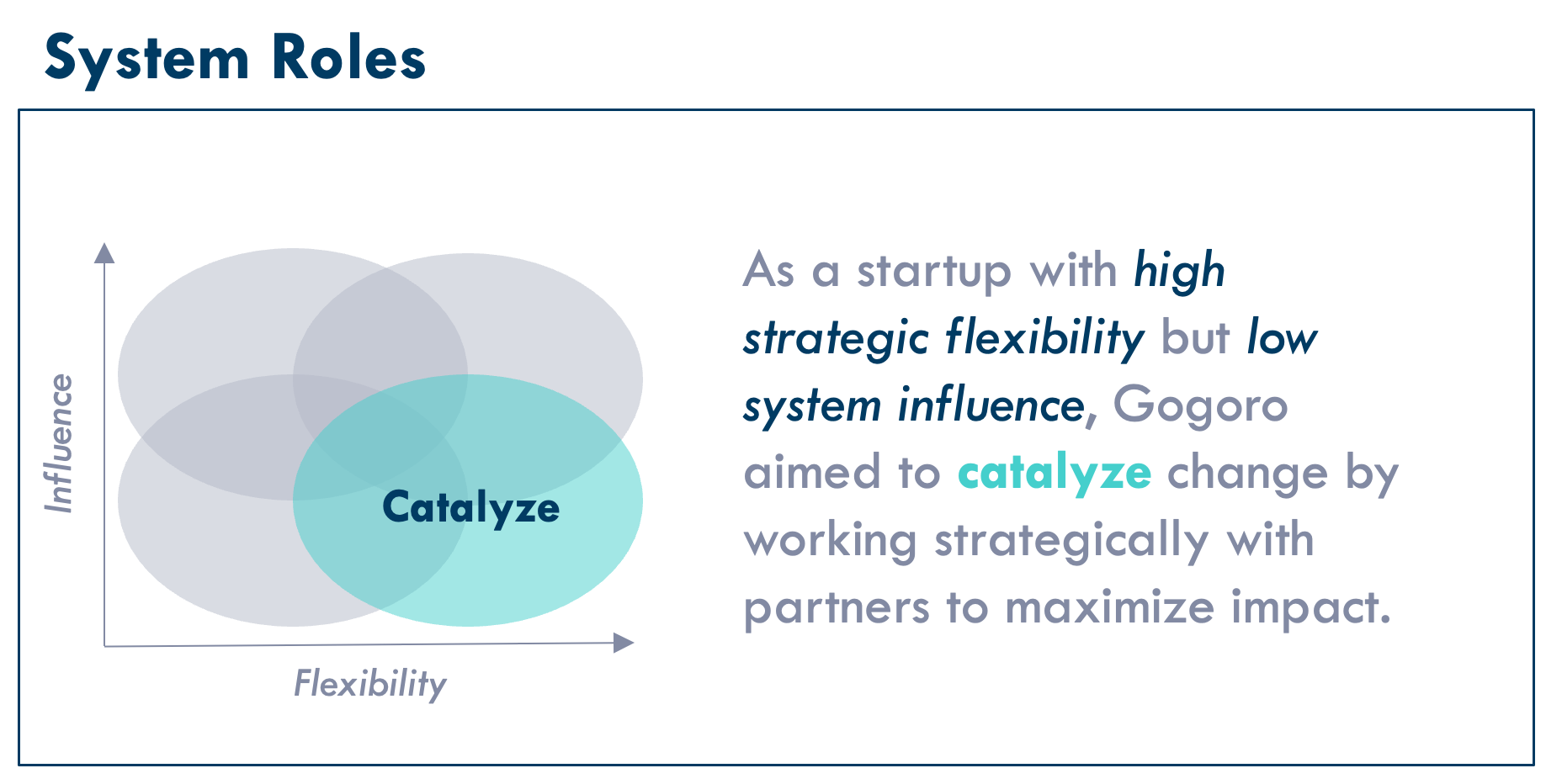 System Roles

Influence

Catalyze

Flexibility

As a startup with high strategic flexibility but low system influence, Gogoro aimed to catalyze change by working strategically with partners to maximize impact.